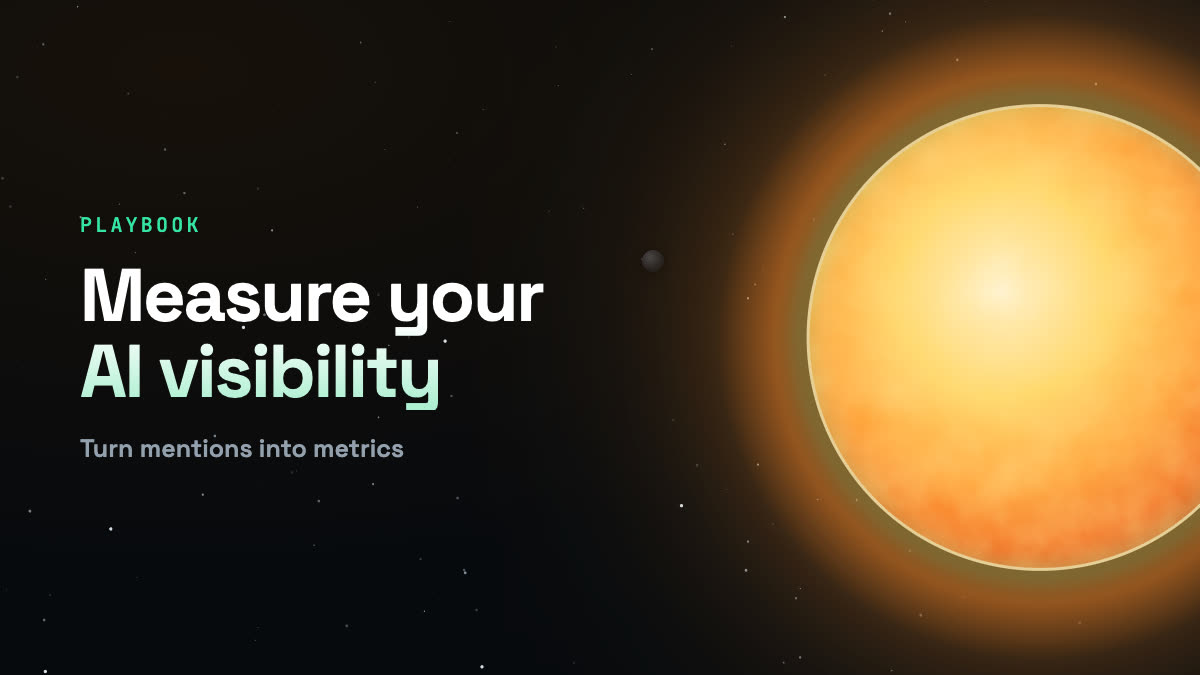 PLAYBOOK

Measure your AI visibility

Turn mentions into metrics